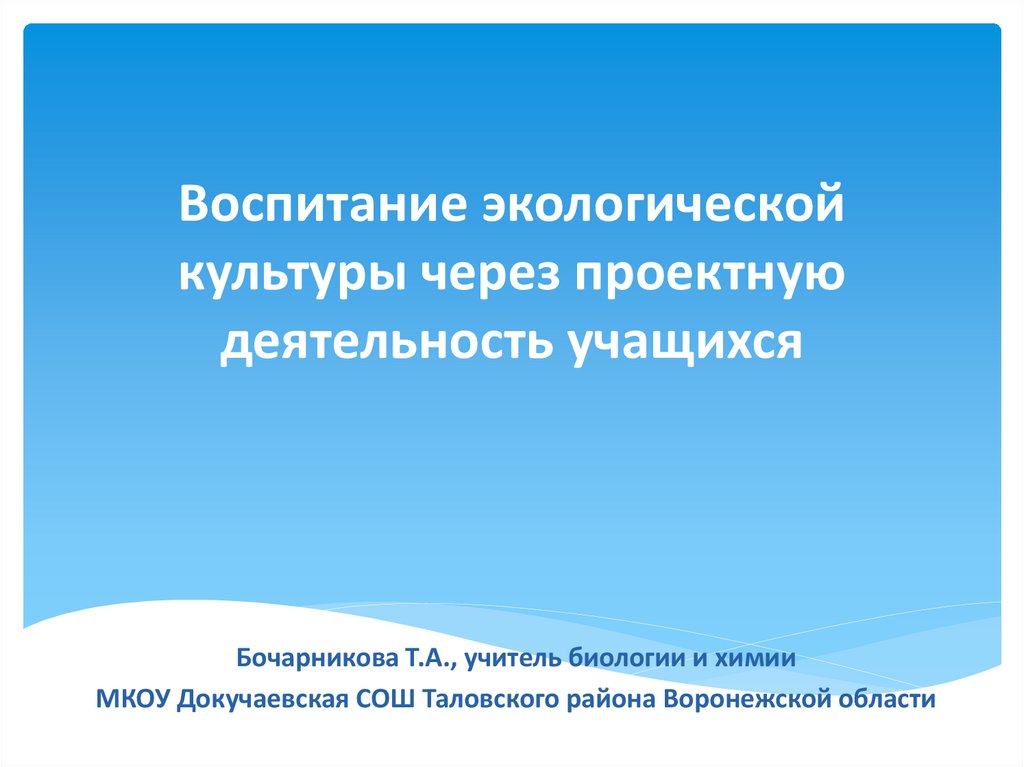 Воспитание экологической культуры через проектную деятельность учащихся

Бочарникова Т.А., учитель биологии и химии
МКОУ Докучаевская СОШ Таловского района Воронежской области